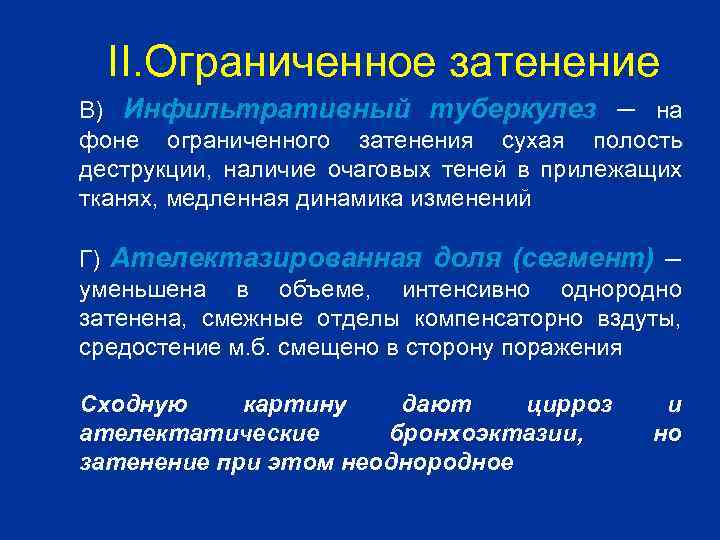 II.Ограниченное затенение

В) Инфильтративный туберкулез – на фоне ограниченного затенения сухая полость деструкции, наличие очаговых теней в прилежащих тканях, медленная динамика изменений

Г) Ателектазированная доля (сегмент) – уменьшена в объеме, интенсивно однородно затенена, смежные отделы компенсаторно вздуты, средостение м.б. смещено в сторону поражения

Сходную картину дают цирроз и ателектатические бронхоэктазии, но затенение при этом неоднородное